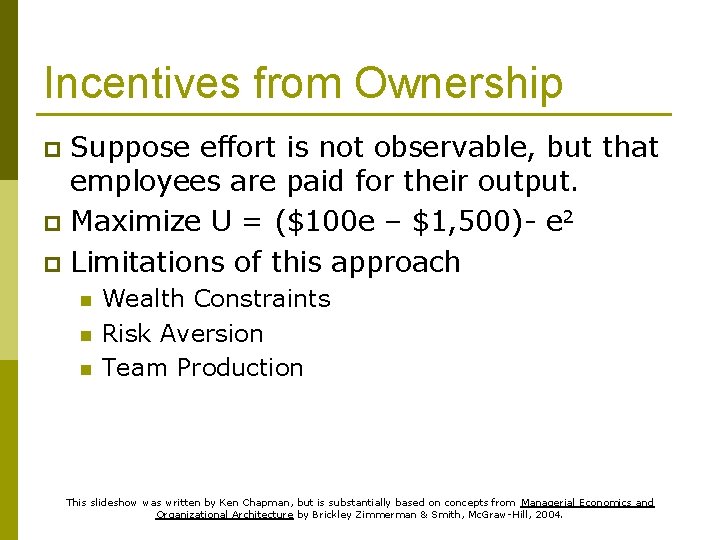 Incentives from Ownership

Suppose effort is not observable, but that employees are paid for their output.

Maximize U = (\$100e – \$1,500)- $e^2$

Limitations of this approach

Wealth Constraints

Risk Aversion

Team Production

This slideshow was written by Ken Chapman, but is substantially based on concepts from Managerial Economics and Organizational Architecture by Brickley Zimmerman & Smith, McGraw-Hill, 2004.